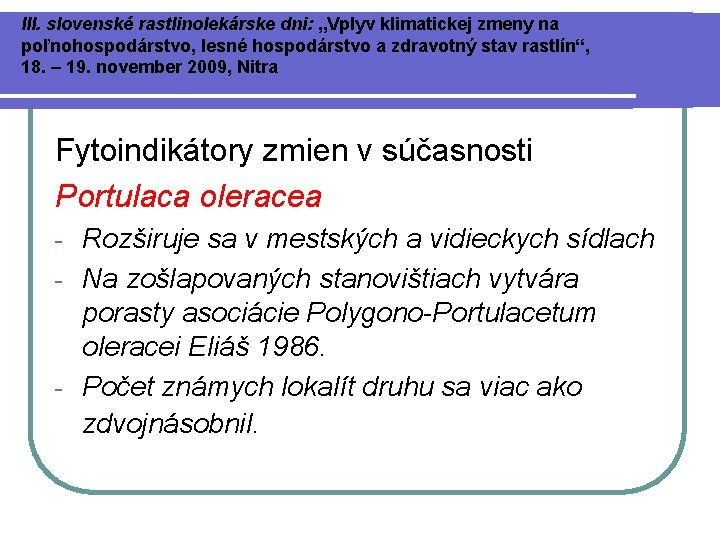 III. slovenské rastlinolekárske dni: „Vplyv klimatickej zmeny na poľnohospodárstvo, lesné hospodárstvo a zdravotný stav rastlín“, 18. – 19. november 2009, Nitra

Fytoindikátory zmien v súčasnosti

Portulaca oleracea

- Rozširuje sa v mestských a vidieckych sídlach
- Na zošlapovaných stanovištiach vytvára porasty asociácie Polygono-Portulacetum oleracei Eliáš 1986.
- Počet známych lokalít druhu sa viac ako zdvojnásobnil.